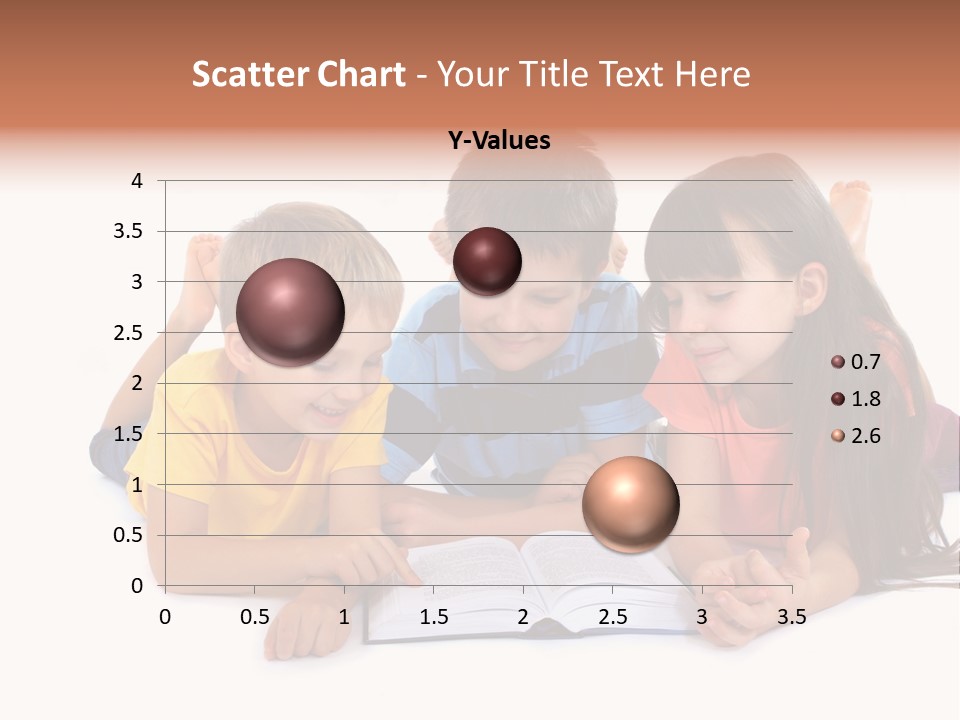 Scatter Chart - Your Title Text Here

Y-Values

4
3.5
3
2.5
2
1.5
1
0.5
0

0 0.5 1 1.5 2 2.5 3 3.5

0.7
1.8
2.6